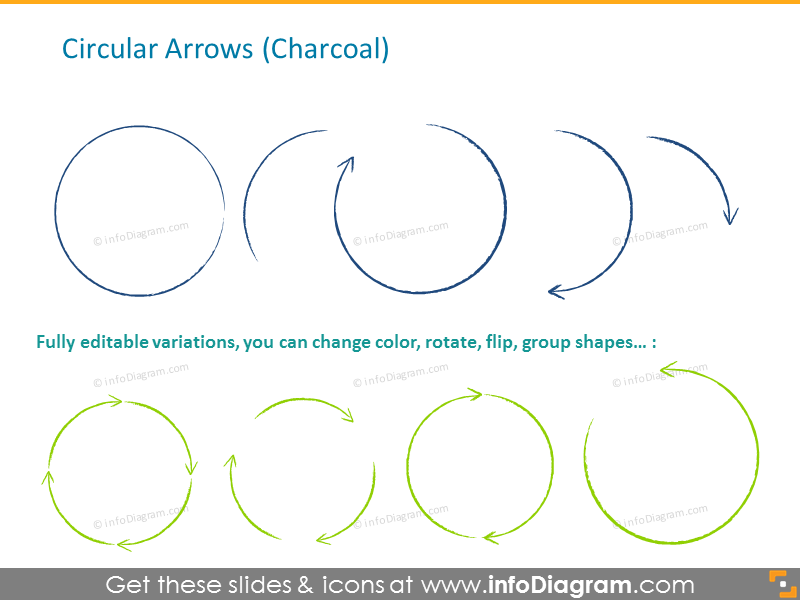 Circular Arrows (Charcoal)

© infoDiagram.com

© infoDiagram.com

© infoDiagram.com

Fully editable variations, you can change color, rotate, flip, group shapes… :

© infoDiagram.com

© infoDiagram.com

© infoDiagram.com

© infoDiagram.com

© infoDiagram.com

© infoDiagram.com

Get these slides & icons at www.infoDiagram.com